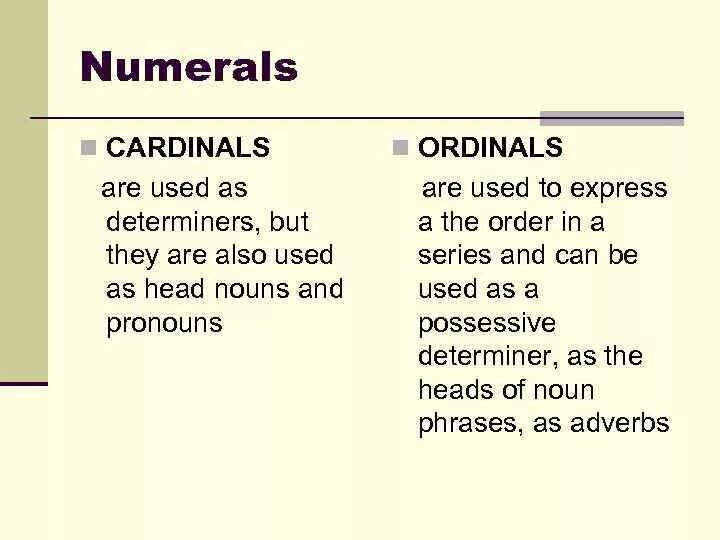 Numerals

CARDINALS

are used as determiners, but they are also used as head nouns and pronouns

ORDINALS

are used to express a the order in a series and can be used as a possessive determiner, as the heads of noun phrases, as adverbs